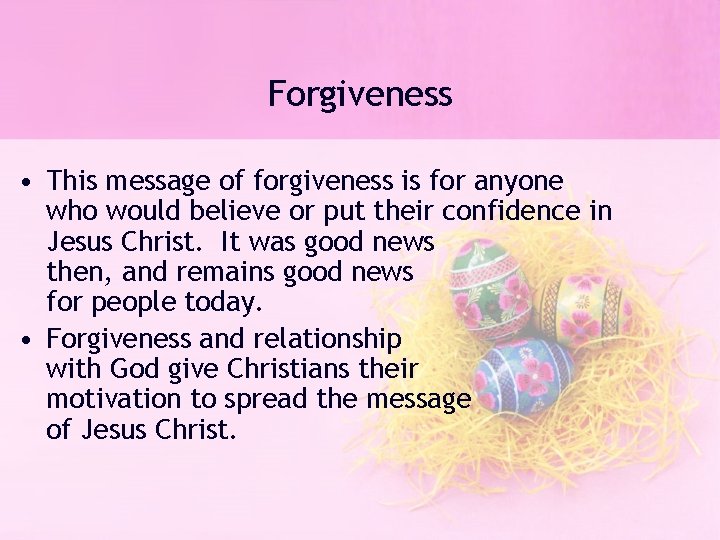 Forgiveness

• This message of forgiveness is for anyone who would believe or put their confidence in Jesus Christ. It was good news then, and remains good news for people today.

• Forgiveness and relationship with God give Christians their motivation to spread the message of Jesus Christ.